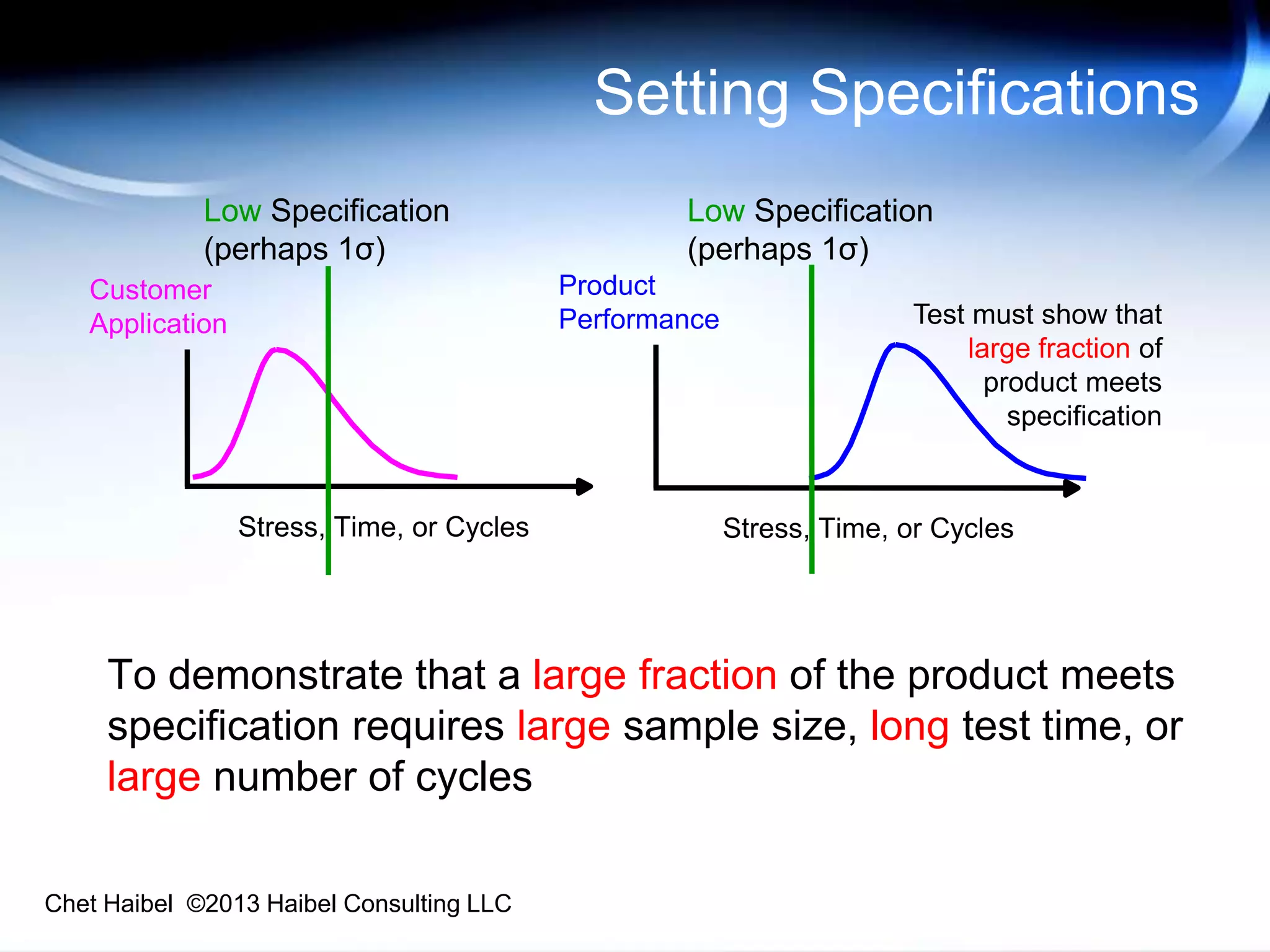 Setting Specifications

Low Specification (perhaps 1σ)

Customer Application

Stress, Time, or Cycles

Low Specification (perhaps 1σ)

Product Performance

Test must show that large fraction of product meets specification

Stress, Time, or Cycles

To demonstrate that a large fraction of the product meets specification requires large sample size, long test time, or large number of cycles

Chet Haibel ©2013 Haibel Consulting LLC